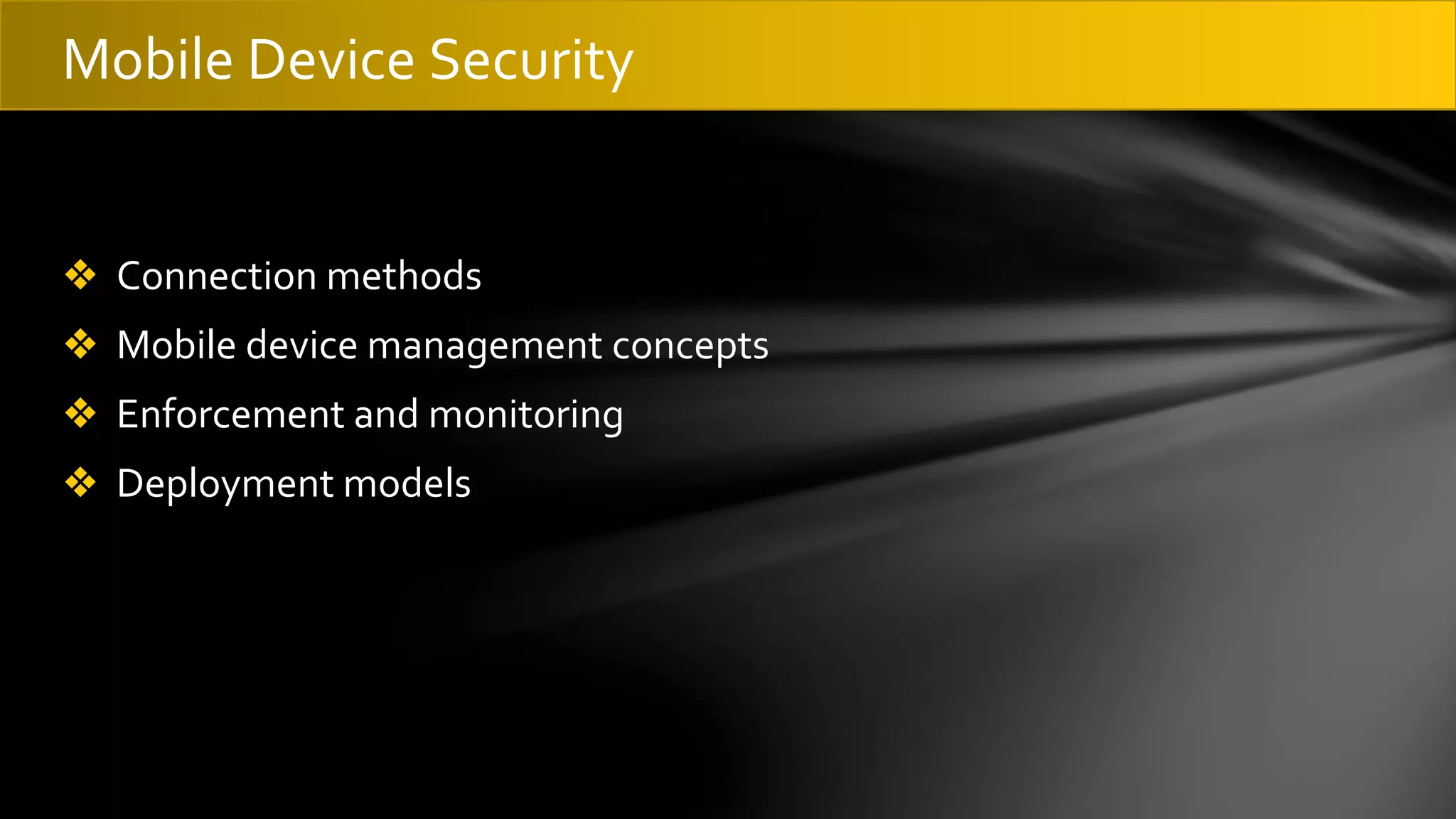 Mobile Device Security

❖ Connection methods
❖ Mobile device management concepts
❖ Enforcement and monitoring
❖ Deployment models